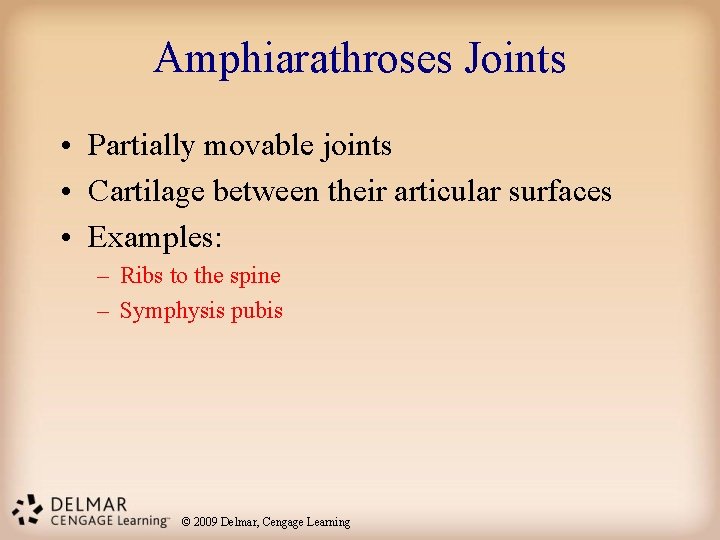 Amphiarathroses Joints

• Partially movable joints
• Cartilage between their articular surfaces
• Examples:
– Ribs to the spine
– Symphysis pubis

DELMAR
CENGAGE Learning™

© 2009 Delmar, Cengage Learning